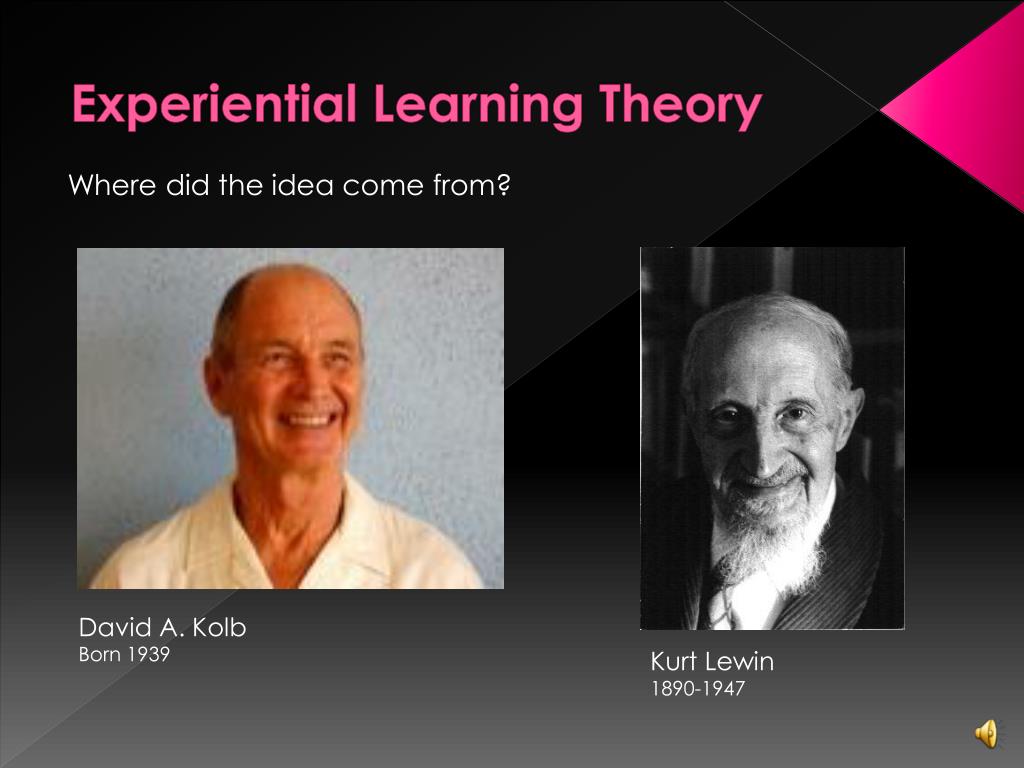 Experiential Learning Theory

Where did the idea come from?

David A. Kolb
Born 1939

Kurt Lewin
1890-1947